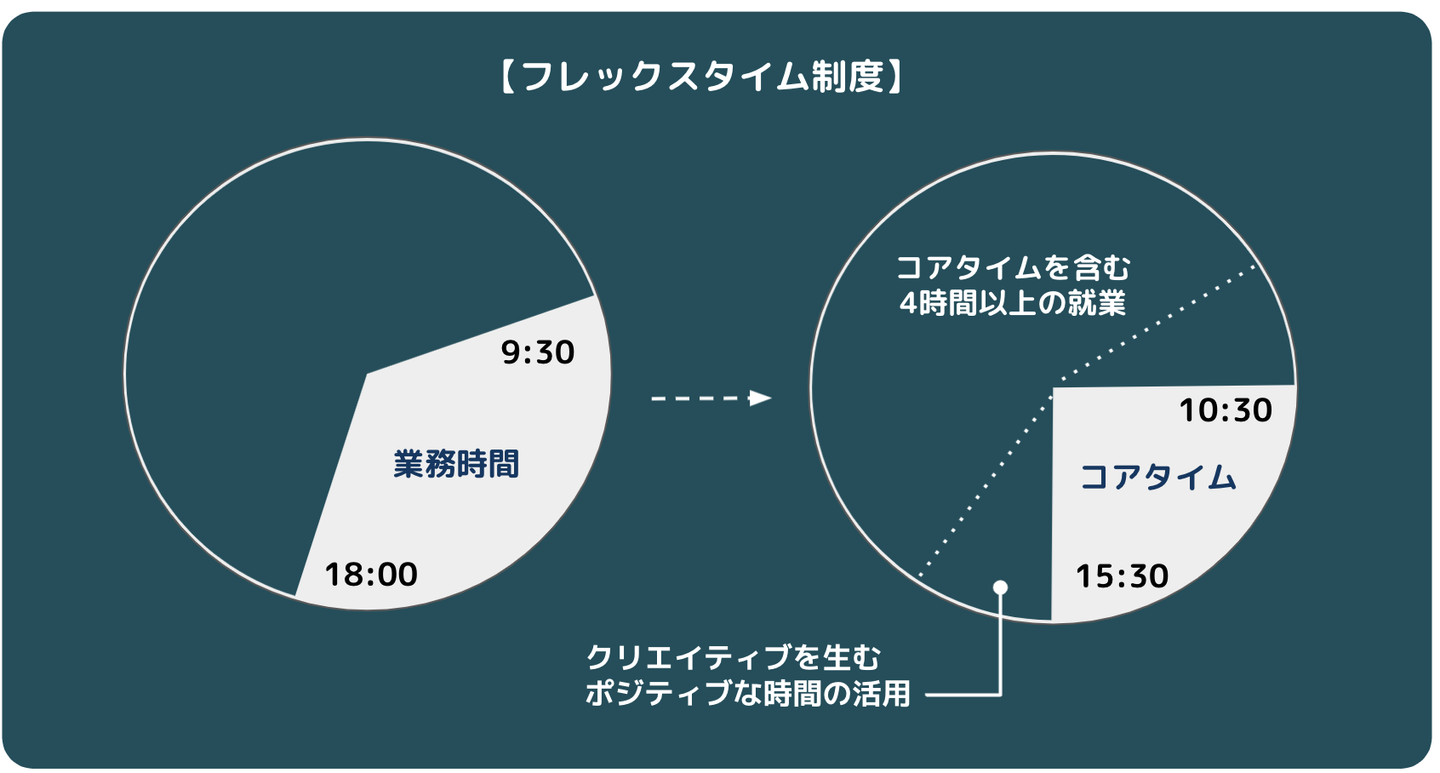 【フレックスタイム制度】

9:30

業務時間

18:00

コアタイムを含む
4時間以上の就業

10:30

コアタイム

15:30

クリエイティブを生む
ポジティブな時間の活用